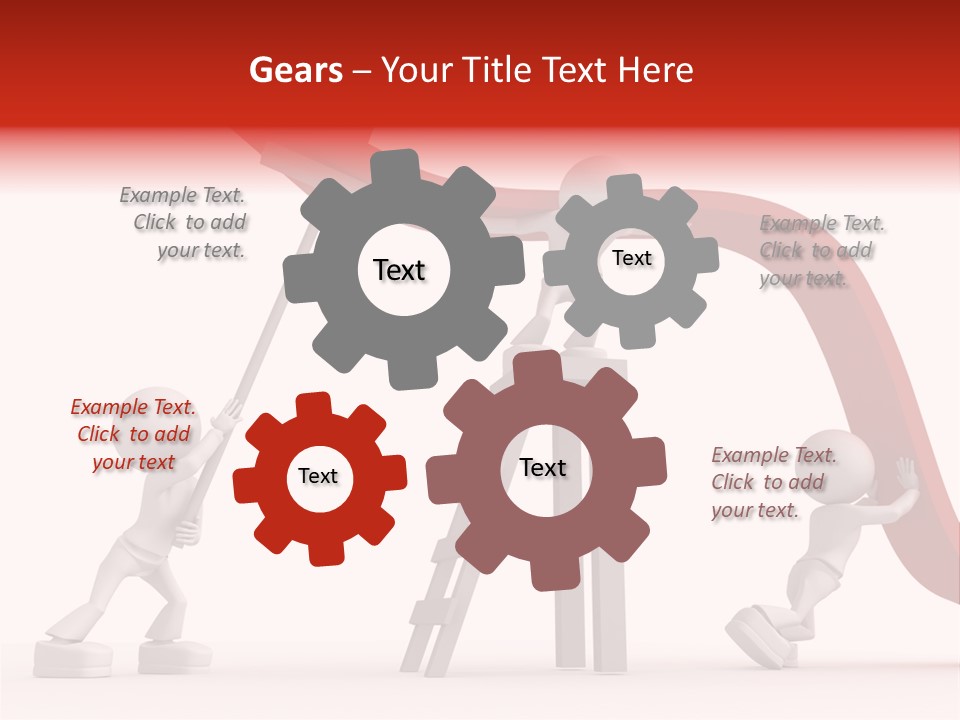 Gears – Your Title Text Here

Example Text. Click to add your text.

Text

Text

Example Text. Click to add your text.

Example Text. Click to add your text

Text

Text

Example Text. Click to add your text.